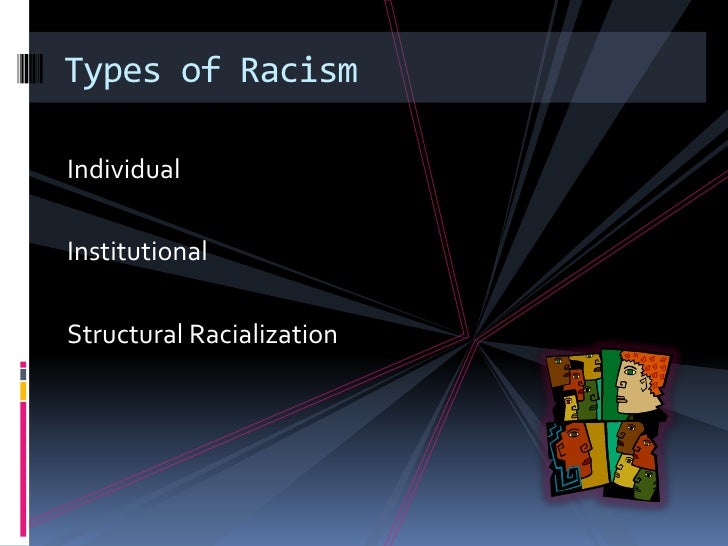 Types of Racism

Individual

Institutional

Structural Racialization